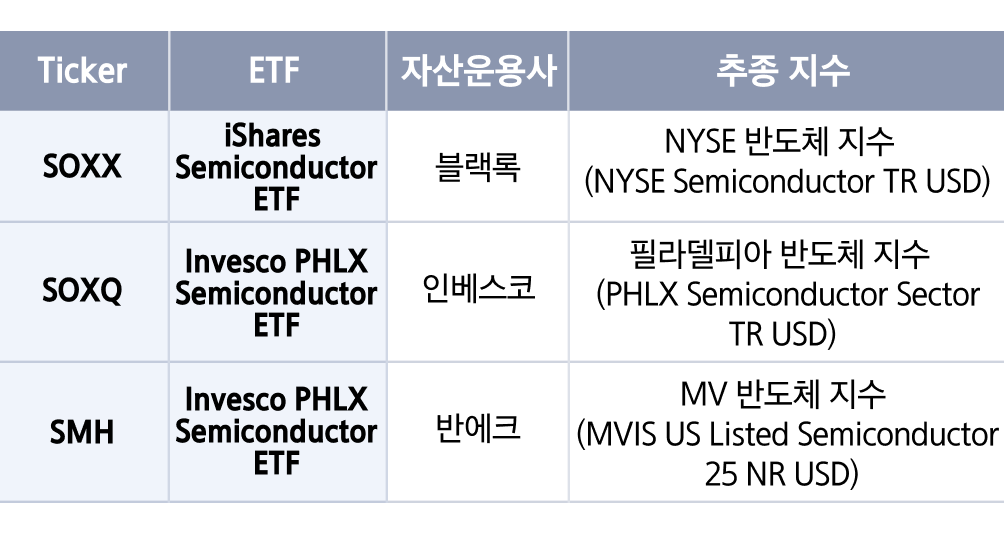 | Ticker | ETF | 자산운용사 | 추종 지수 |
|---|---|---|---|
| SOXX | iShares Semiconductor ETF | 블랙록 | NYSE 반도체 지수 (NYSE Semiconductor TR USD) |
| SOXQ | Invesco PHLX Semiconductor ETF | 인베스코 | 필라델피아 반도체 지수 (PHLX Semiconductor Sector TR USD) |
| SMH | Invesco PHLX Semiconductor ETF | 반에크 | MV 반도체 지수 (MVIS US Listed Semiconductor 25 NR USD) |